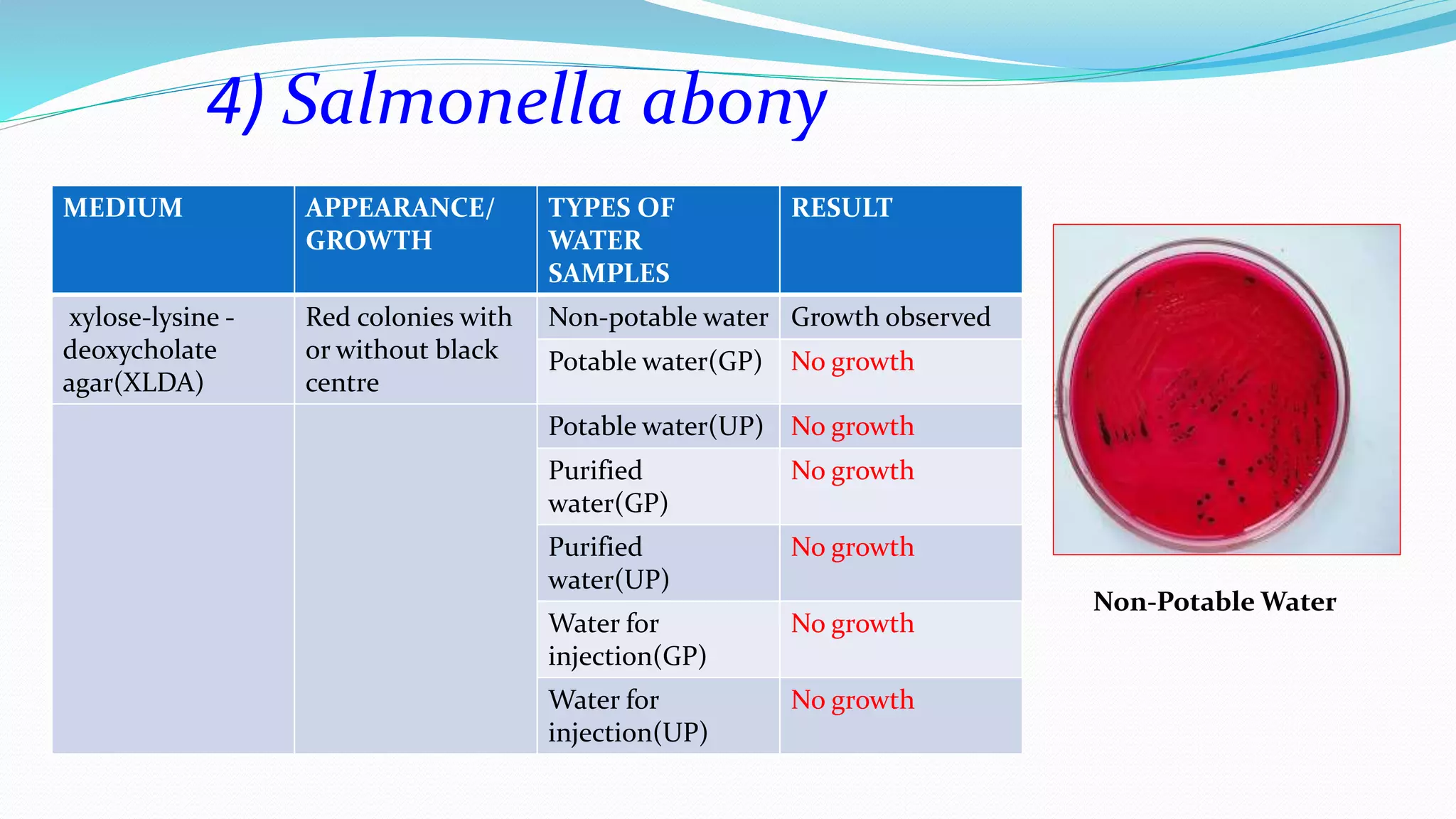 4) Salmonella abony

| MEDIUM | APPEARANCE/ GROWTH | TYPES OF WATER SAMPLES | RESULT |
|---|---|---|---|
| xylose-lysine - deoxycholate agar(XLDA) | Red colonies with or without black centre | Non-potable water | Growth observed |
| | | Potable water(GP) | No growth |
| | | Potable water(UP) | No growth |
| | | Purified water(GP) | No growth |
| | | Purified water(UP) | No growth |
| | | Water for injection(GP) | No growth |
| | | Water for injection(UP) | No growth |

Non-Potable Water